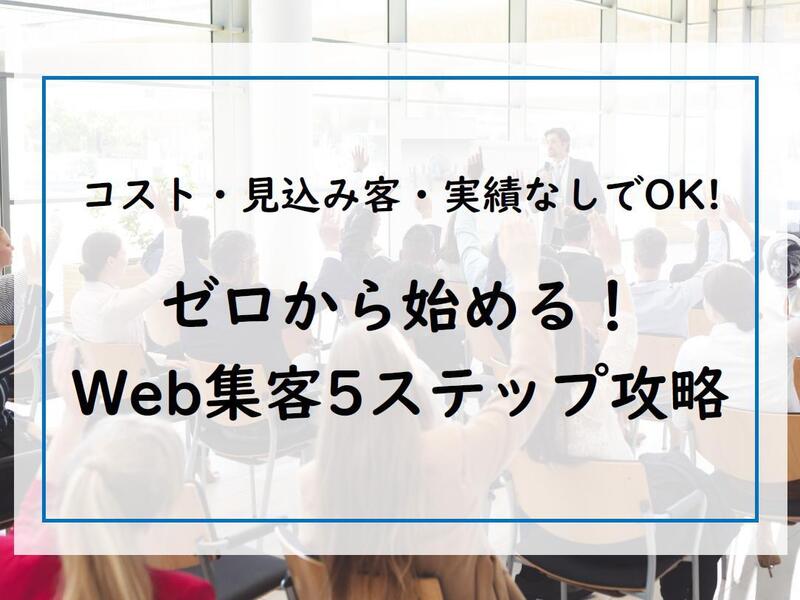 コスト・見込み客・実績なしでOK!

ゼロから始める！
Web集客5ステップ攻略